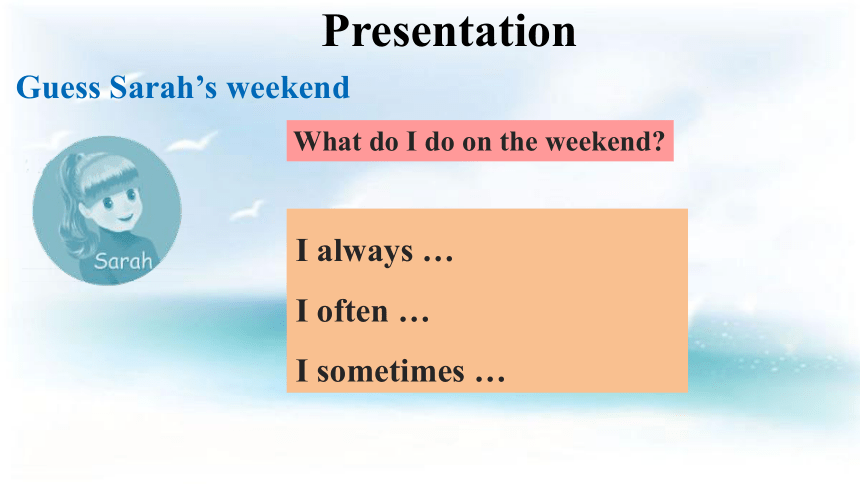 Presentation

Guess Sarah’s weekend

Sarah

What do I do on the weekend?

I always …

I often …

I sometimes …